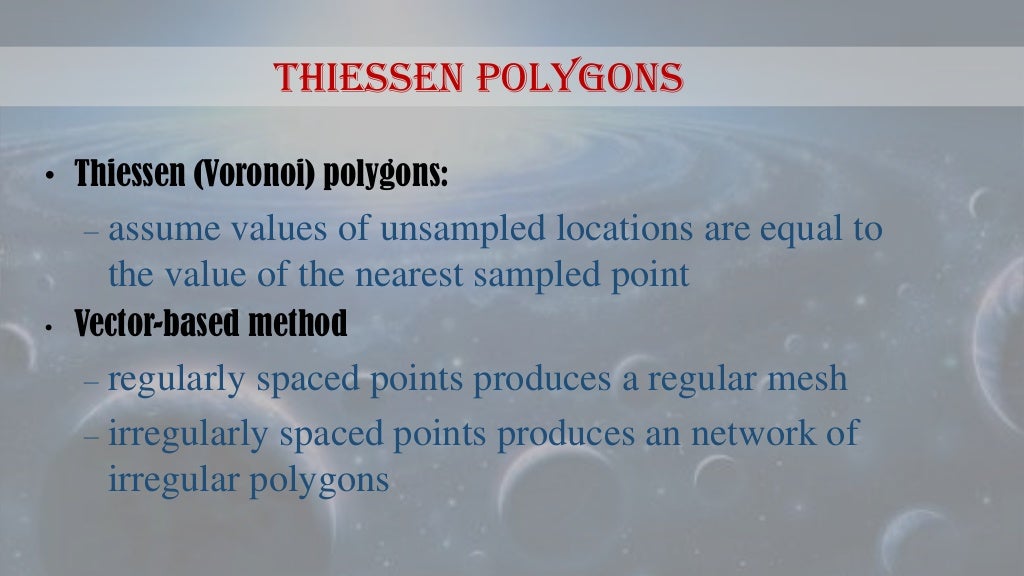 THIESSEN POLYGONS

• Thiessen (Voronoi) polygons:

– assume values of unsampled locations are equal to the value of the nearest sampled point

• Vector-based method

– regularly spaced points produces a regular mesh

– irregularly spaced points produces an network of irregular polygons